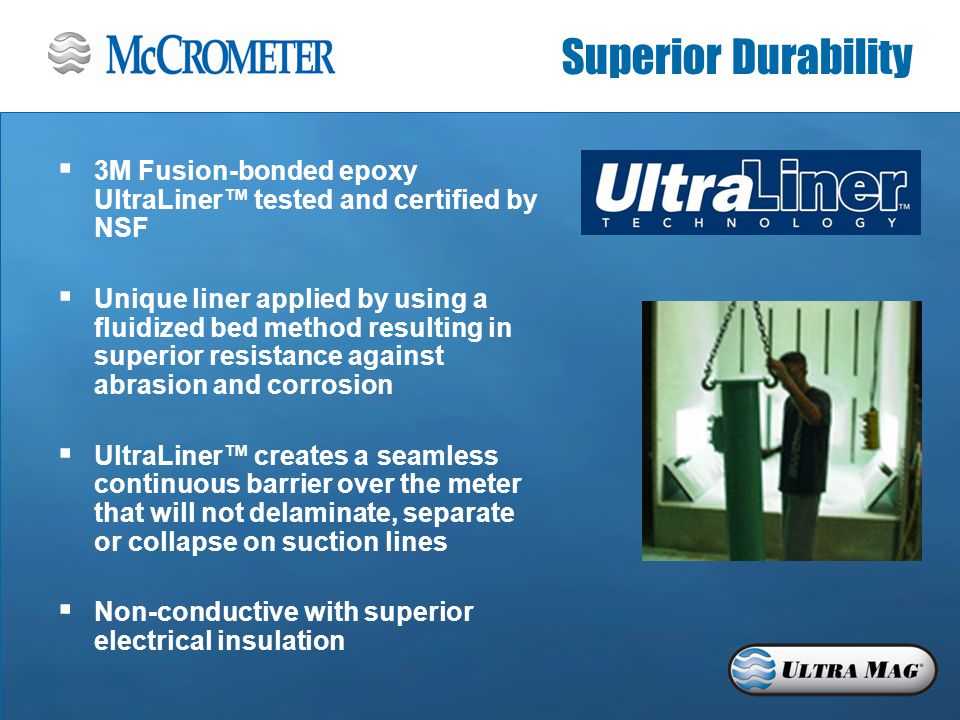 McCROMETER

Superior Durability

▪ 3M Fusion-bonded epoxy UltraLiner™ tested and certified by NSF

▪ Unique liner applied by using a fluidized bed method resulting in superior resistance against abrasion and corrosion

▪ UltraLiner™ creates a seamless continuous barrier over the meter that will not delaminate, separate or collapse on suction lines

▪ Non-conductive with superior electrical insulation

UltraLiner™ TECHNOLOGY

ULTRA MAG®